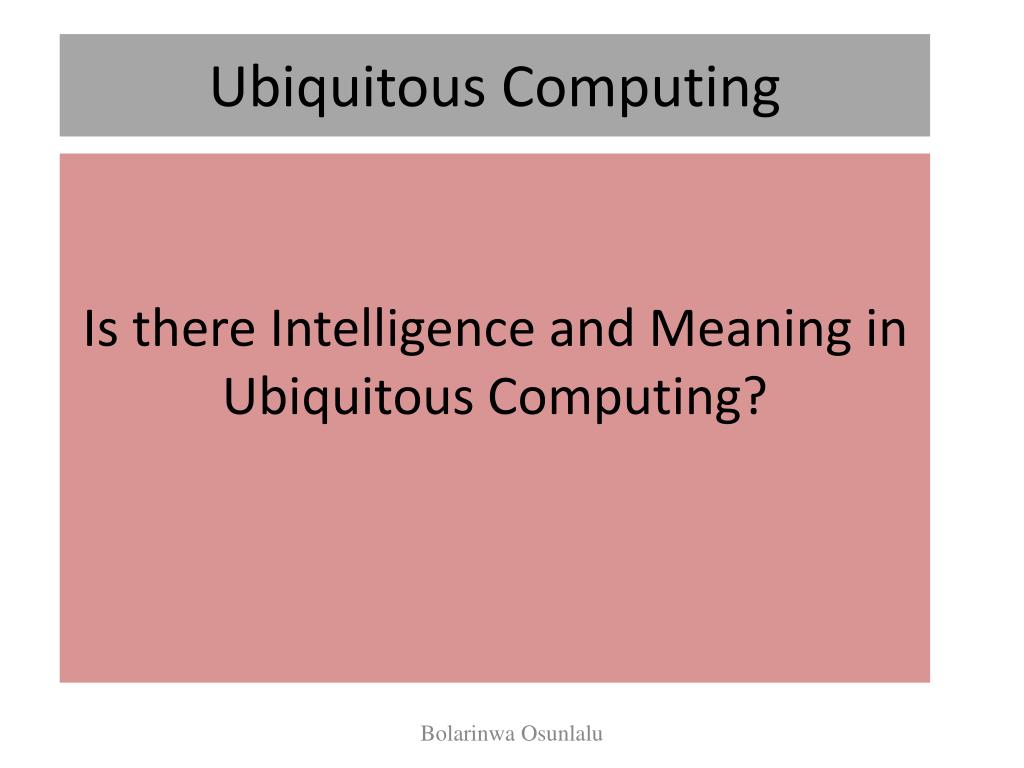 Ubiquitous Computing

Is there Intelligence and Meaning in Ubiquitous Computing?

Bolarinwa Osunlalu